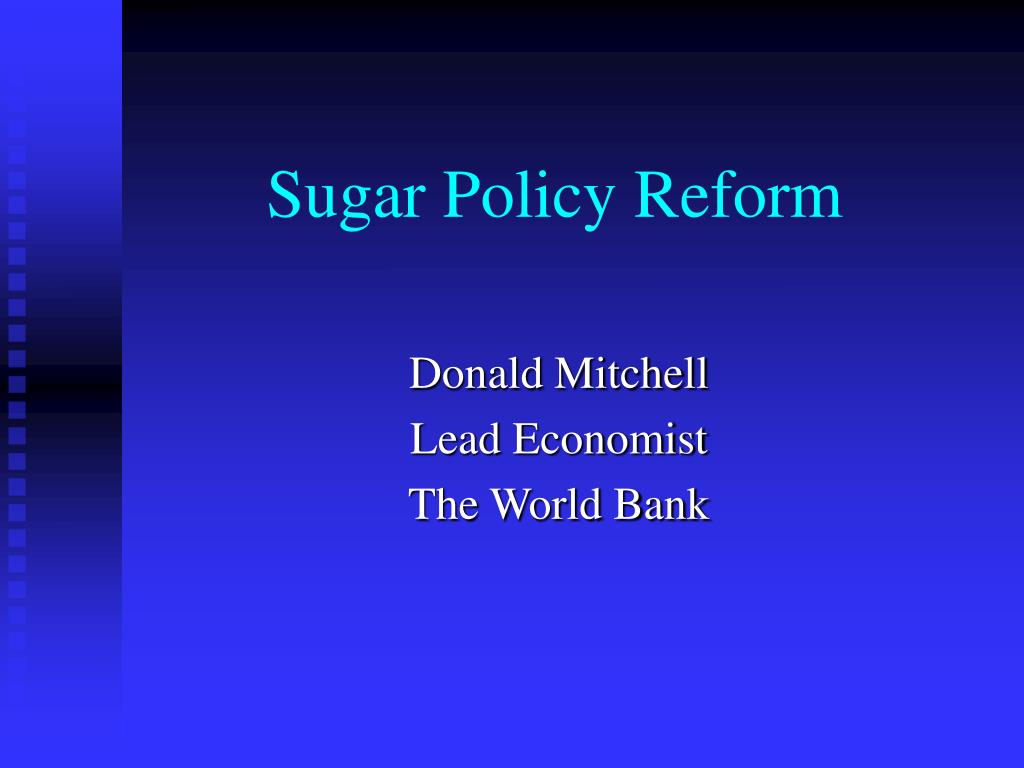 Sugar Policy Reform

Donald Mitchell
Lead Economist
The World Bank